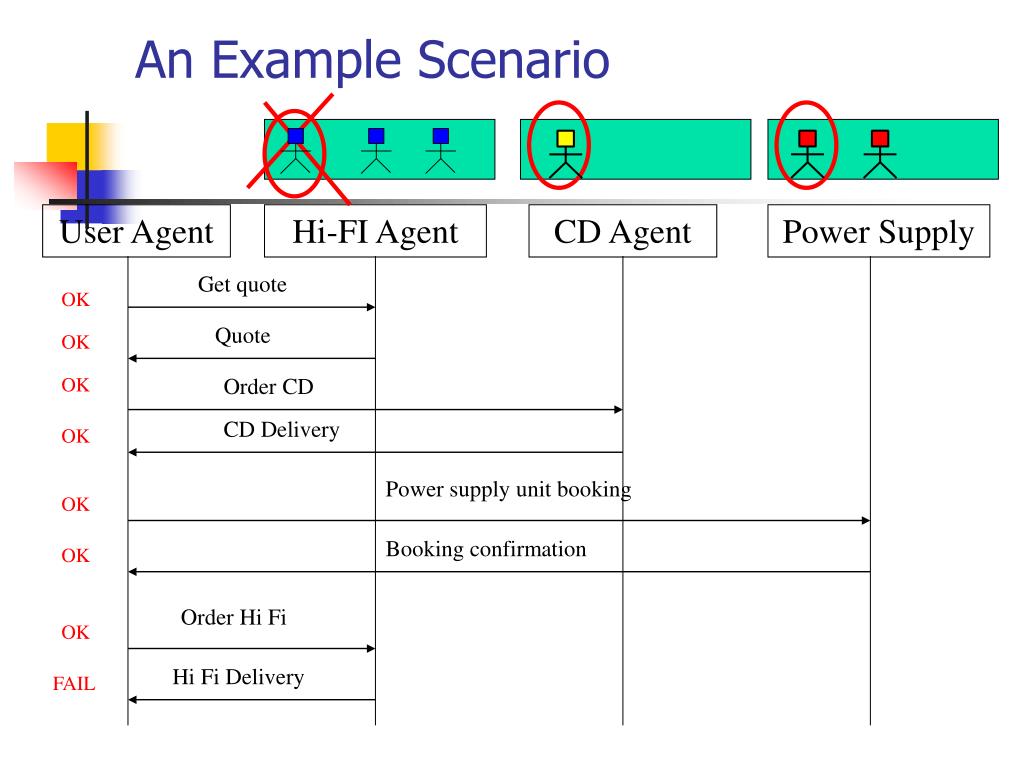 An Example Scenario

User Agent

Hi-FI Agent

CD Agent

Power Supply

OK
Get quote

OK
Quote

OK
Order CD

OK
CD Delivery

OK
Power supply unit booking

OK
Booking confirmation

OK
Order Hi Fi

FAIL
Hi Fi Delivery